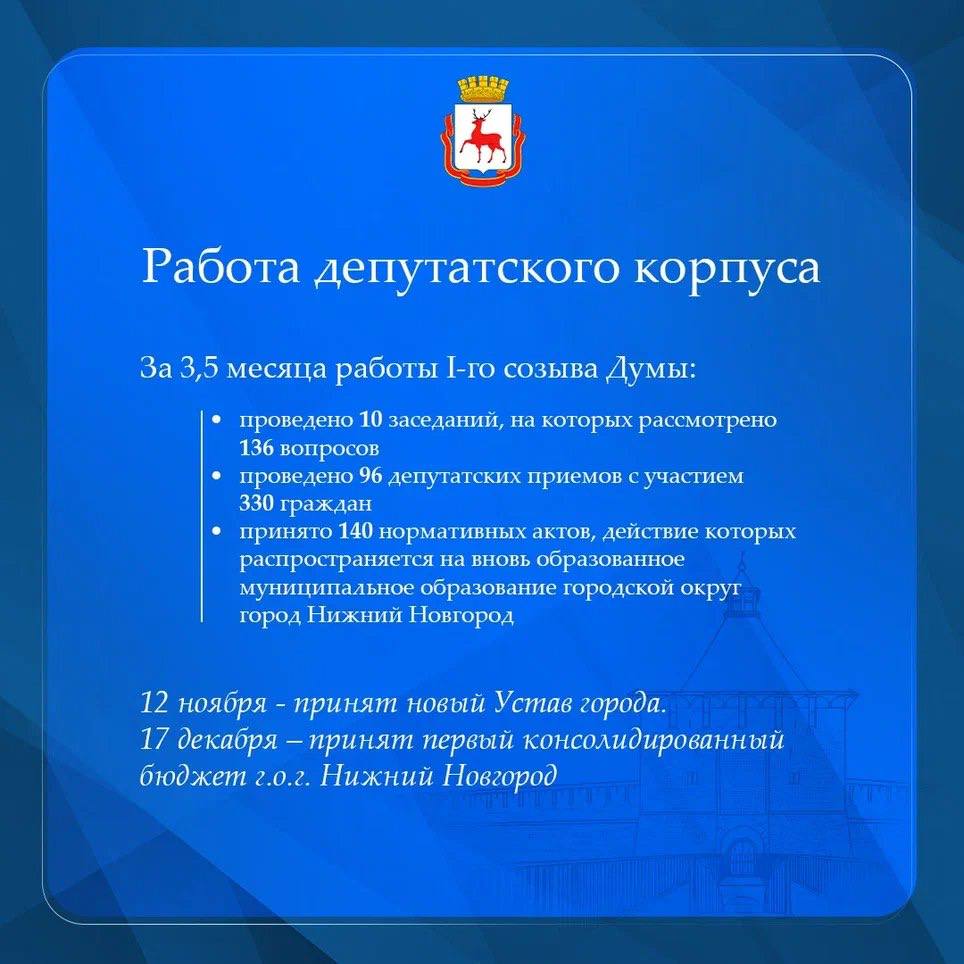 Работа депутатского корпуса

За 3,5 месяца работы I-го созыва Думы:

• проведено 10 заседаний, на которых рассмотрено 136 вопросов
• проведено 96 депутатских приемов с участием 330 граждан
• принято 140 нормативных актов, действие которых распространяется на вновь образованное муниципальное образование городской округ город Нижний Новгород

12 ноября - принят новый Устав города.
17 декабря – принят первый консолидированный бюджет г.о.г. Нижний Новгород